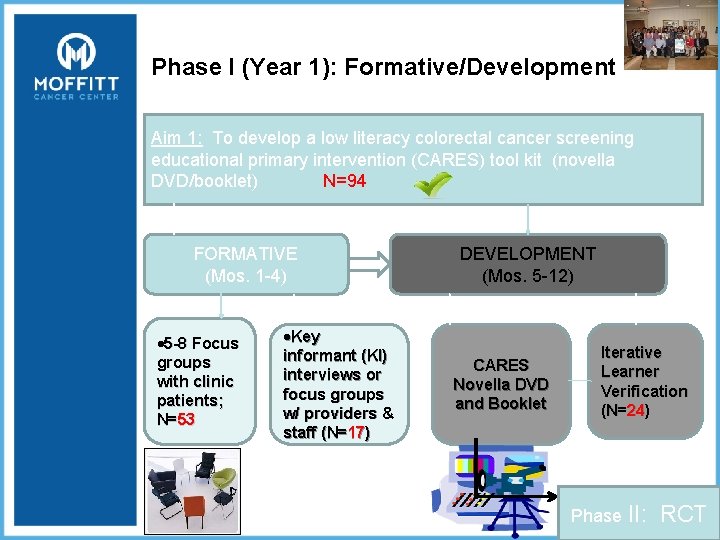 MOFFITT
CANCER CENTER

Phase I (Year 1): Formative/Development

Aim 1: To develop a low literacy colorectal cancer screening educational primary intervention (CARES) tool kit (novella DVD/booklet) N=94

FORMATIVE
(Mos. 1-4)

DEVELOPMENT
(Mos. 5-12)

•5-8 Focus groups with clinic patients; N=53

•Key informant (KI) interviews or focus groups w/ providers & staff (N=17)

CARES Novella DVD and Booklet

Iterative Learner Verification (N=24)

Phase II: RCT